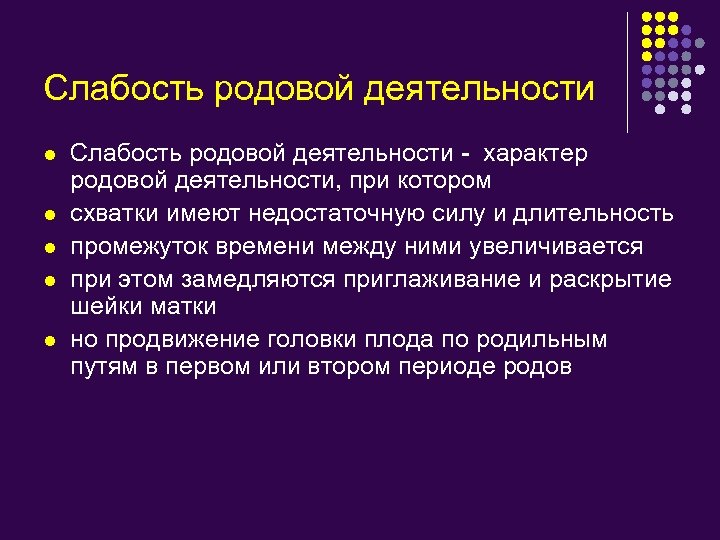 Слабость родовой деятельности

- Слабость родовой деятельности - характер родовой деятельности, при котором
- схватки имеют недостаточную силу и длительность
- промежуток времени между ними увеличивается
- при этом замедляются приглаживание и раскрытие шейки матки
- но продвижение головки плода по родильным путям в первом или втором периоде родов